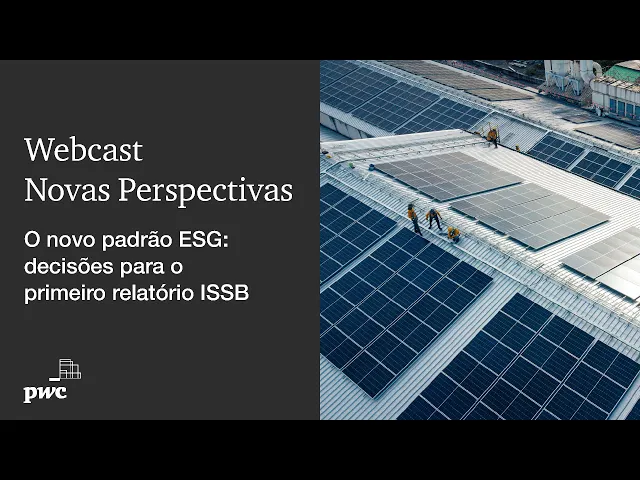 Webcast
Novas Perspectivas

O novo padrão ESG: decisões para o primeiro relatório ISSB

pwc